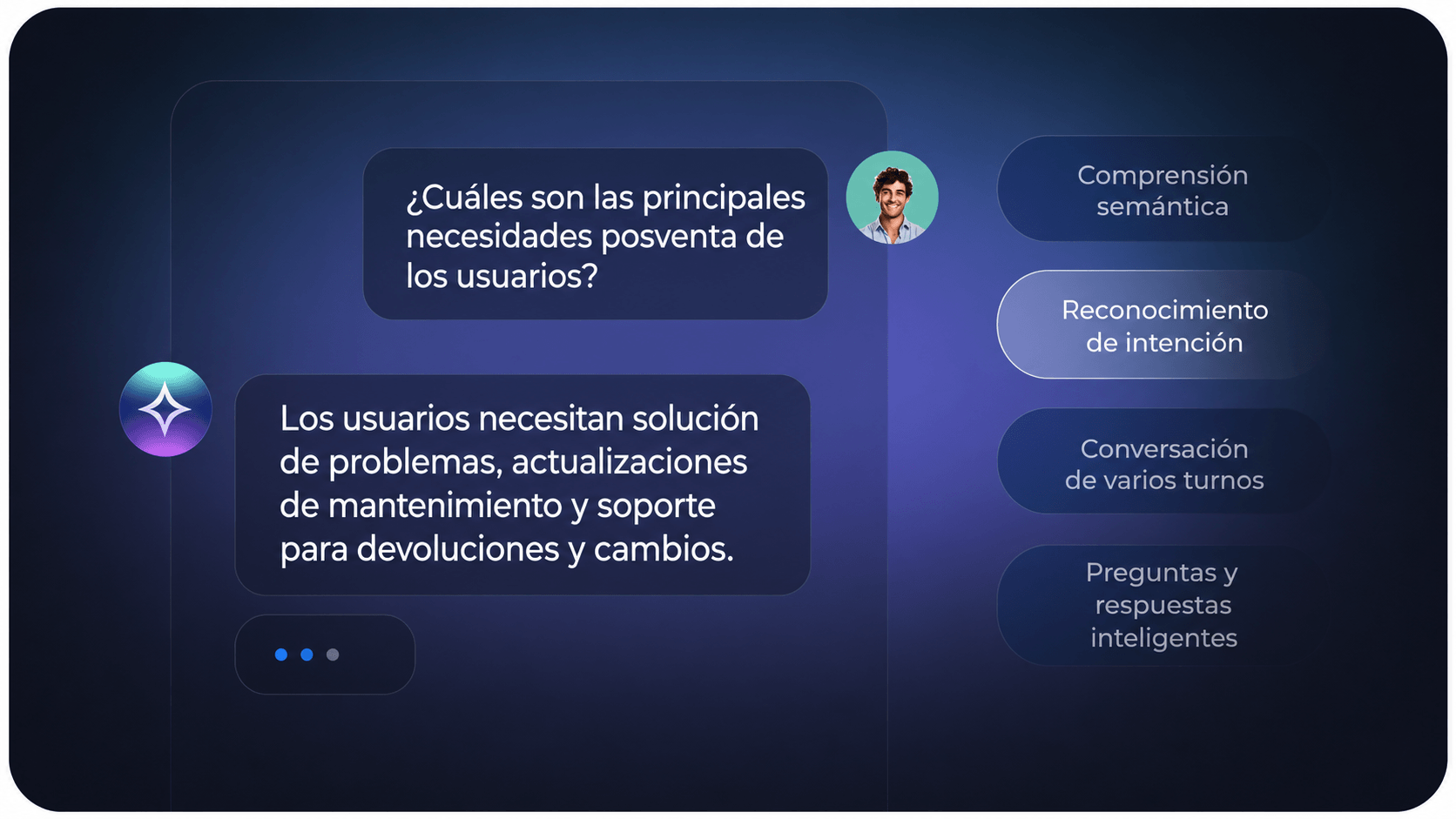 ¿Cuáles son las principales necesidades posventa de los usuarios?

Los usuarios necesitan solución de problemas, actualizaciones de mantenimiento y soporte para devoluciones y cambios.

Comprensión semántica

Reconocimiento de intención

Conversación de varios turnos

Preguntas y respuestas inteligentes